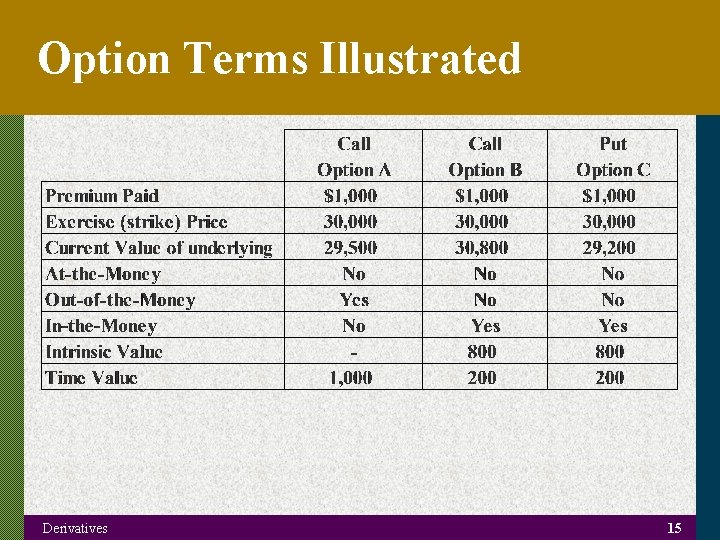 Option Terms Illustrated

| | Call Option A | Call Option B | Put Option C |
|---|---|---|---|
| Premium Paid | \$1,000 | \$1,000 | \$1,000 |
| Exercise (strike) Price | 30,000 | 30,000 | 30,000 |
| Current Value of underlying | 29,500 | 30,800 | 29,200 |
| At-the-Money | No | No | No |
| Out-of-the-Money | Yes | No | No |
| In-the-Money | No | Yes | Yes |
| Intrinsic Value | - | 800 | 800 |
| Time Value | 1,000 | 200 | 200 |

Derivatives

15